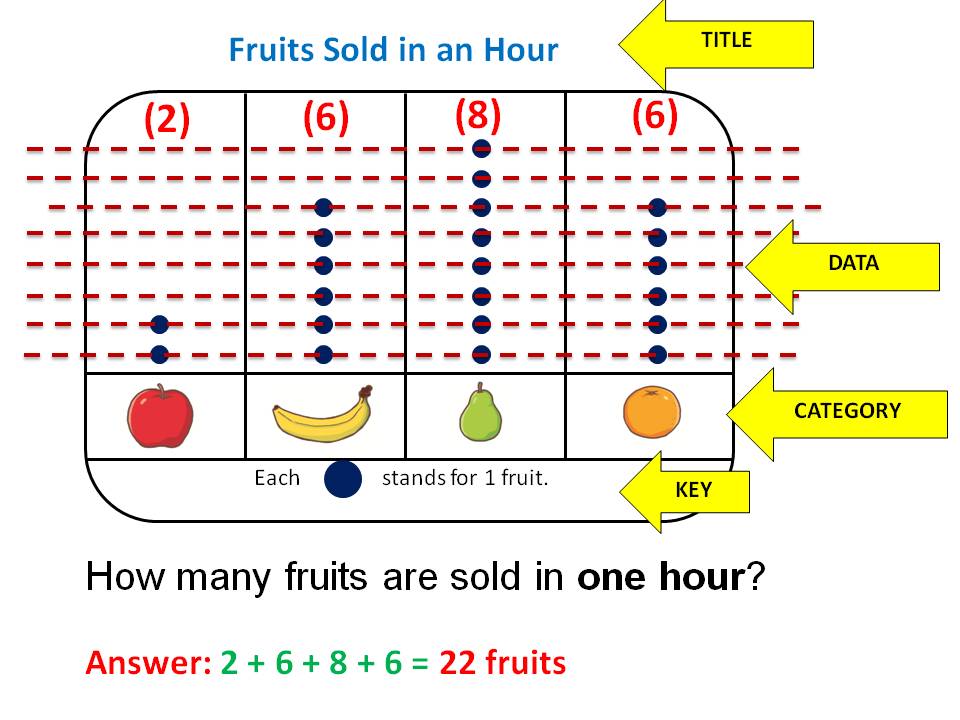 Fruits Sold in an Hour

TITLE

(2) (6) (8) (6)

DATA

CATEGORY

Each stands for 1 fruit.

KEY

How many fruits are sold in **one hour**?

Answer: 2 + 6 + 8 + 6 = 22 fruits